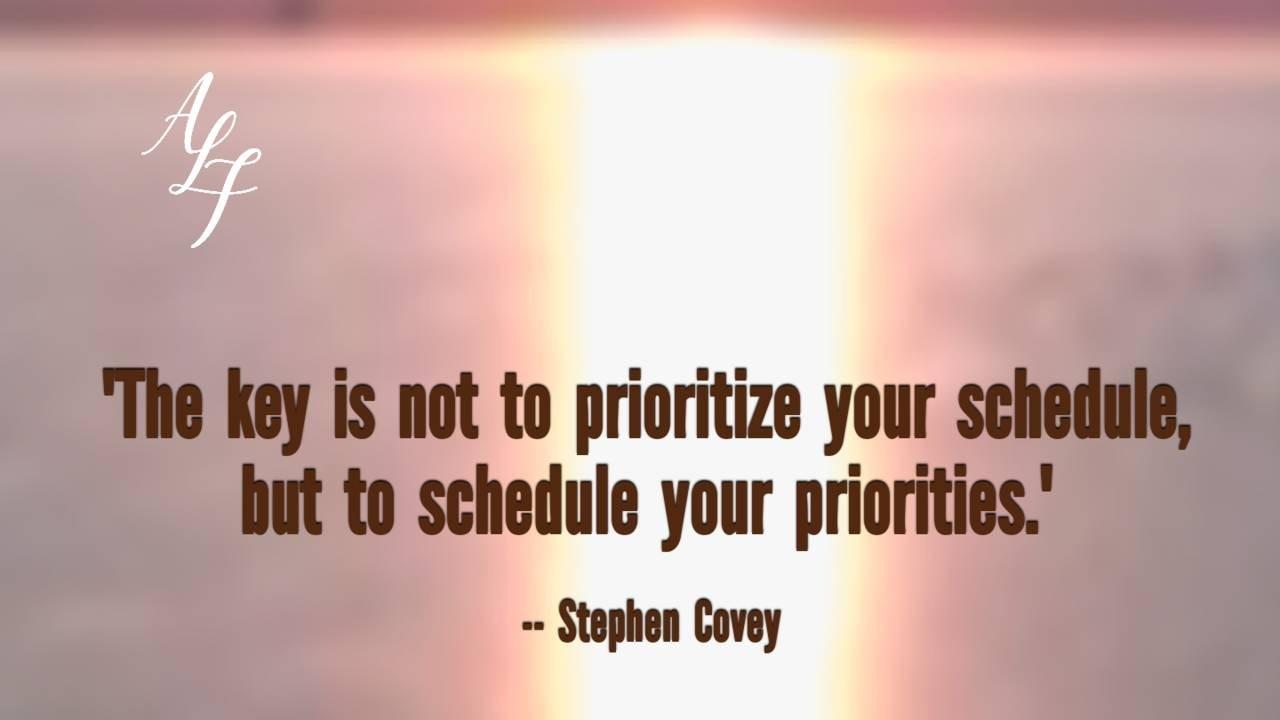 ALF

'The key is not to prioritize your schedule, but to schedule your priorities.'

-- Stephen Covey